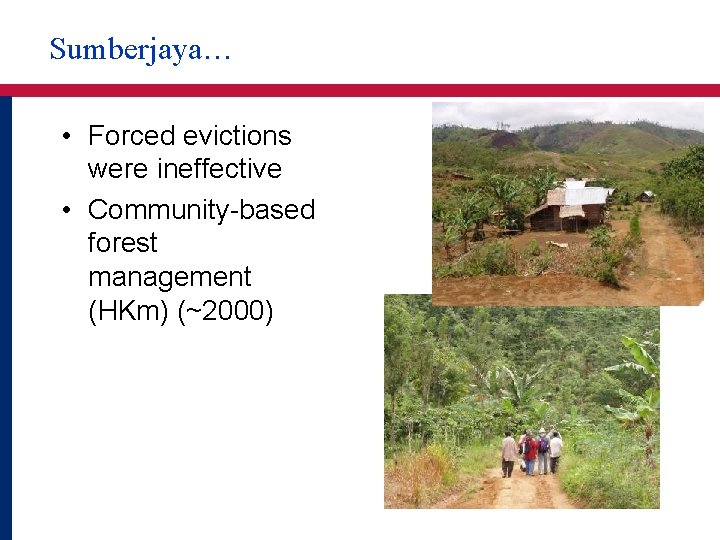 Sumberjaya…

• Forced evictions were ineffective
• Community-based forest management (HKm) (~2000)